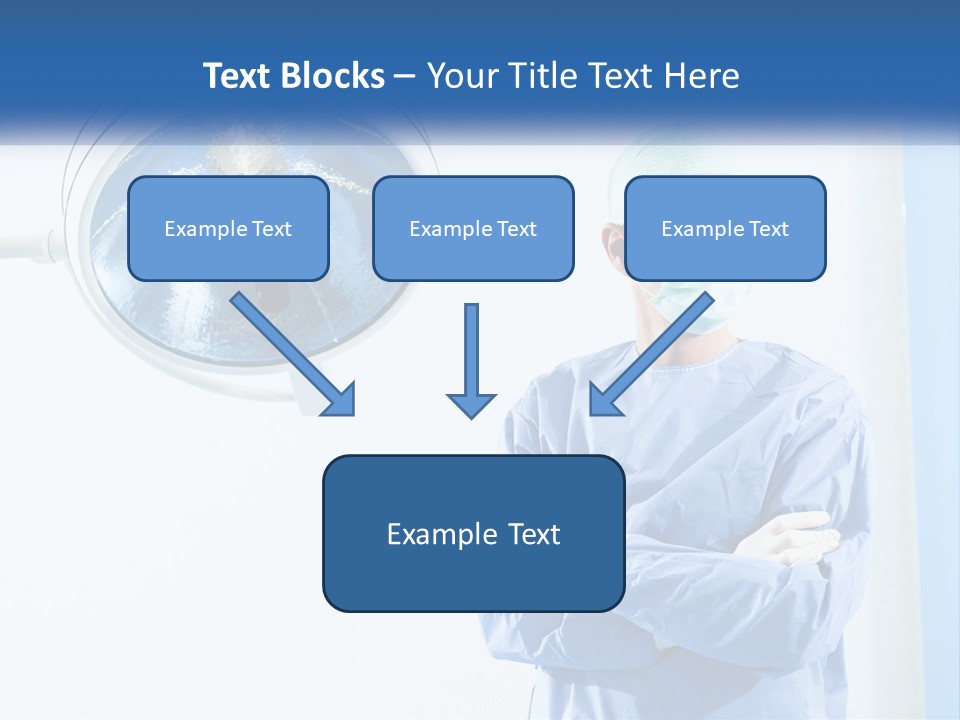 Text Blocks – Your Title Text Here

Example Text

Example Text

Example Text

Example Text